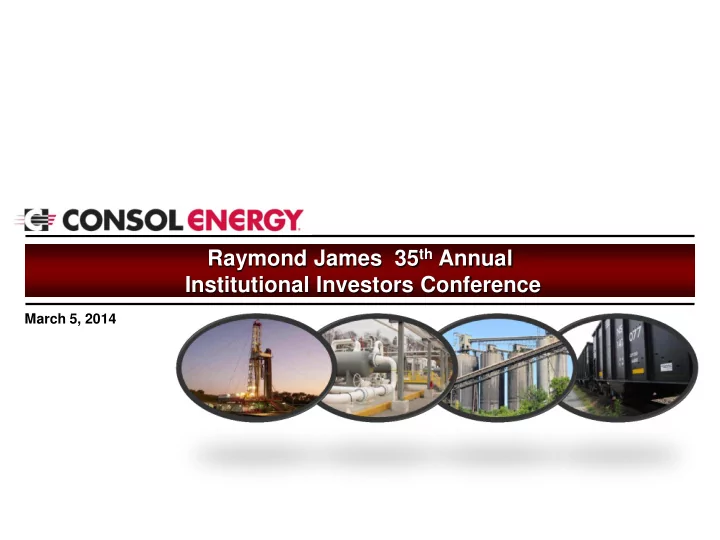 CONSOL ENERGY

Raymond James 35th Annual
Institutional Investors Conference

March 5, 2014